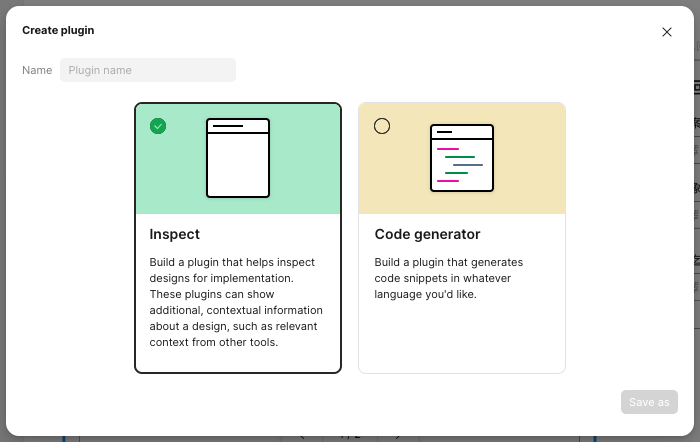 Create plugin

Name Plugin name

Inspect

Build a plugin that helps inspect designs for implementation. These plugins can show additional, contextual information about a design, such as relevant context from other tools.

Code generator

Build a plugin that generates code snippets in whatever language you'd like.

Save as